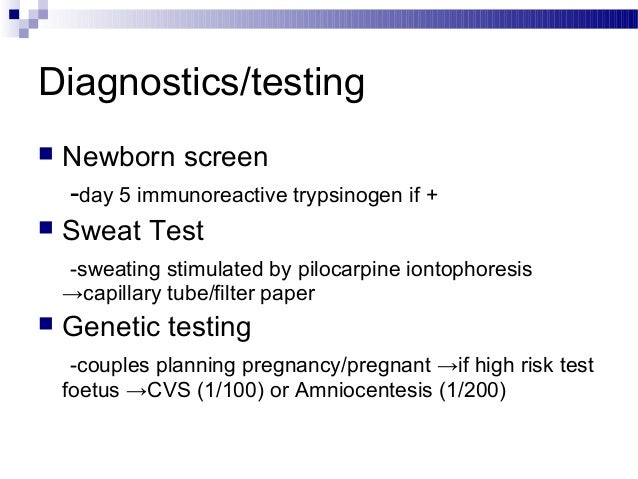 Diagnostics/testing

Newborn screen

-day 5 immunoreactive trypsinogen if +

Sweat Test

-sweating stimulated by pilocarpine iontophoresis →capillary tube/filter paper

Genetic testing

-couples planning pregnancy/pregnant →if high risk test foetus →CVS (1/100) or Amniocentesis (1/200)